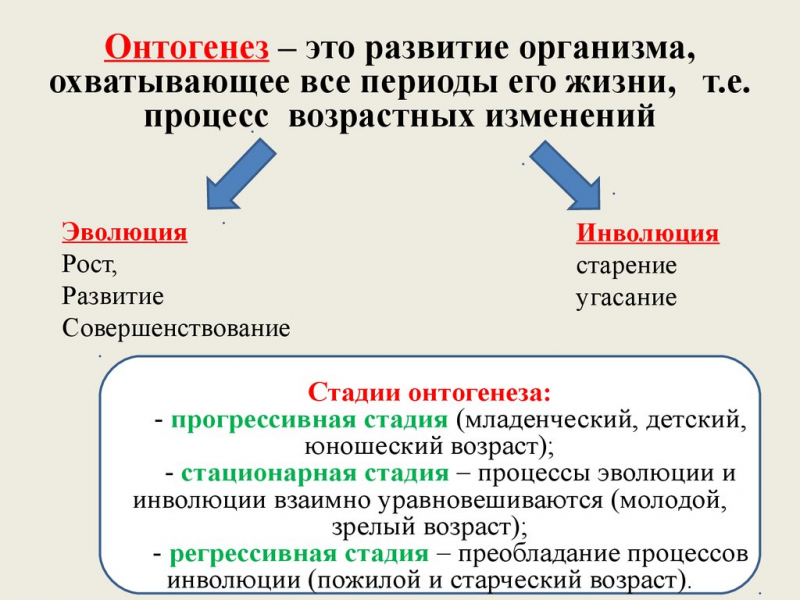 Онтогенез – это развитие организма, охватывающее все периоды его жизни, т.е. процесс возрастных изменений

Эволюция
Рост,
Развитие
Совершенствование

Инволюция
старение
угасание

Стадии онтогенеза:
- прогрессивная стадия (младенческий, детский, юношеский возраст);
- стационарная стадия – процессы эволюции и инволюции взаимно уравновешиваются (молодой, зрелый возраст);
- регрессивная стадия – преобладание процессов инволюции (пожилой и старческий возраст).